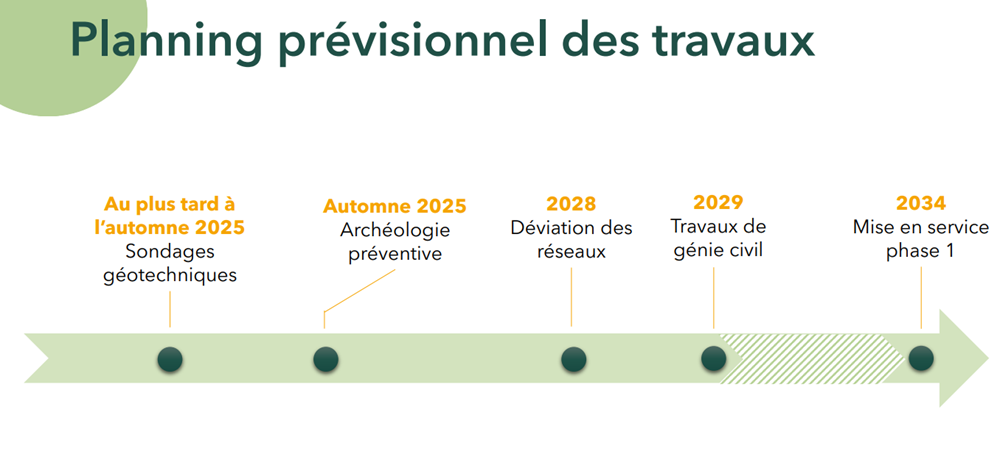 Planning prévisionnel des travaux

Au plus tard à l'automne 2025
Sondages géotechniques

Automne 2025
Archéologie préventive

2028
Déviation des réseaux

2029
Travaux de génie civil

2034
Mise en service phase 1